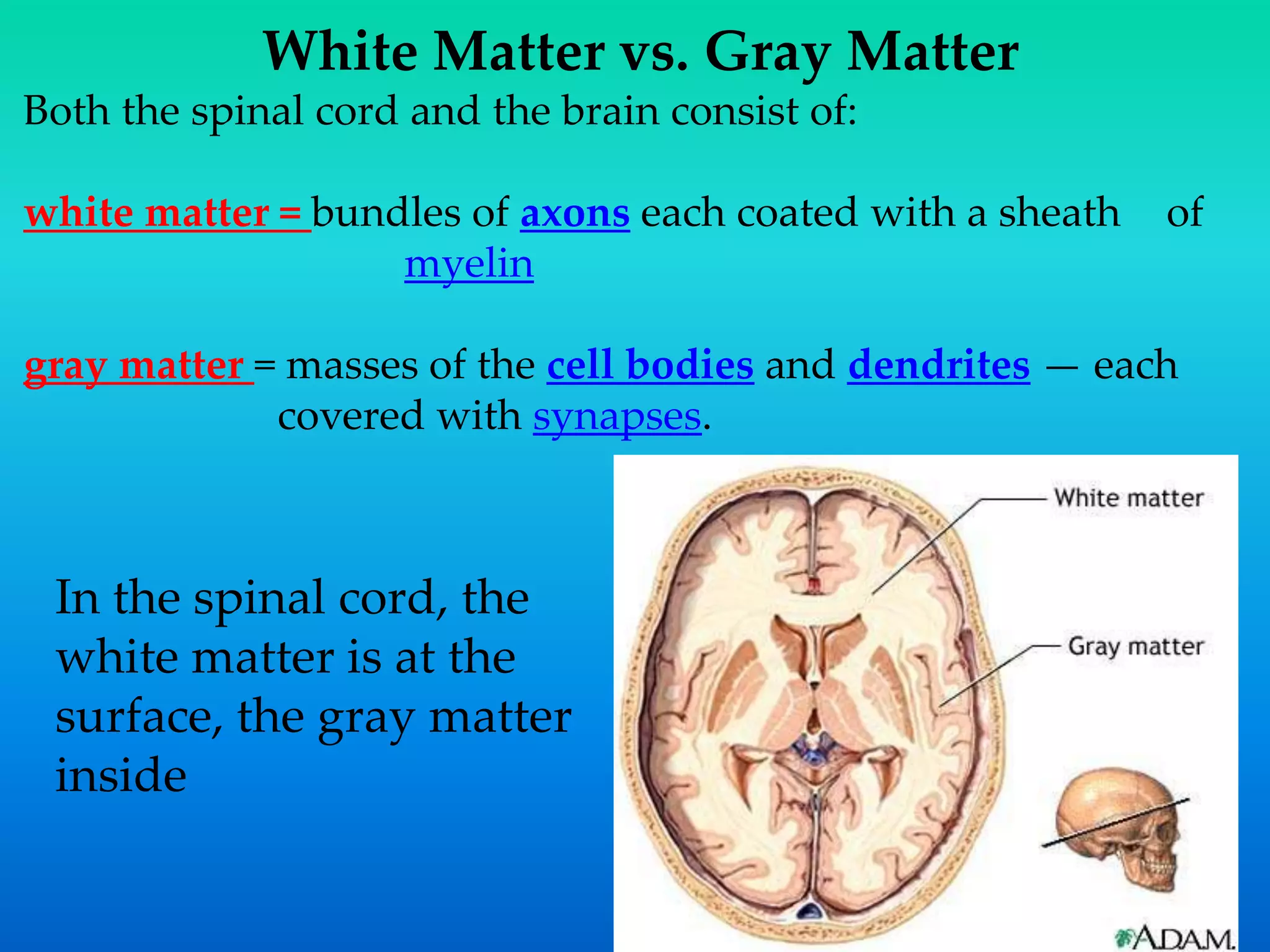 White Matter vs. Gray Matter

Both the spinal cord and the brain consist of:

white matter = bundles of axons each coated with a sheath of myelin

gray matter = masses of the cell bodies and dendrites — each covered with synapses.

In the spinal cord, the white matter is at the surface, the gray matter inside

White matter

Gray matter

A.D.A.M.